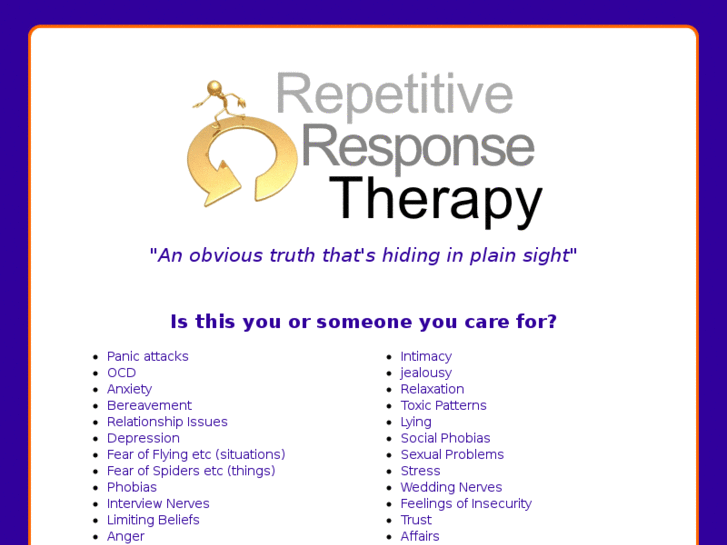 Repetitive Response Therapy

"An obvious truth that's hiding in plain sight"

Is this you or someone you care for?

- Panic attacks
- OCD
- Anxiety
- Bereavement
- Relationship Issues
- Depression
- Fear of Flying etc (situations)
- Fear of Spiders etc (things)
- Phobias
- Interview Nerves
- Limiting Beliefs
- Anger

- Intimacy
- jealousy
- Relaxation
- Toxic Patterns
- Lying
- Social Phobias
- Sexual Problems
- Stress
- Wedding Nerves
- Feelings of Insecurity
- Trust
- Affairs